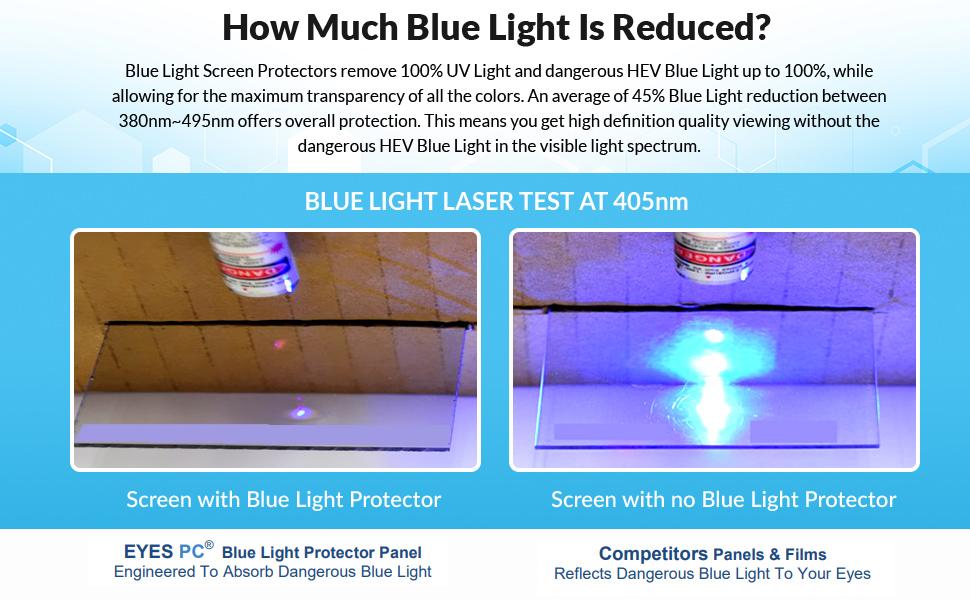 How Much Blue Light Is Reduced?

Blue Light Screen Protectors remove 100% UV Light and dangerous HEV Blue Light up to 100%, while allowing for the maximum transparency of all the colors. An average of 45% Blue Light reduction between 380nm~495nm offers overall protection. This means you get high definition quality viewing without the dangerous HEV Blue Light in the visible light spectrum.

BLUE LIGHT LASER TEST AT 405nm

DANG

DANG

Screen with Blue Light Protector

Screen with no Blue Light Protector

EYES PC® Blue Light Protector Panel
Engineered To Absorb Dangerous Blue Light

Competitors Panels & Films
Reflects Dangerous Blue Light To Your Eyes